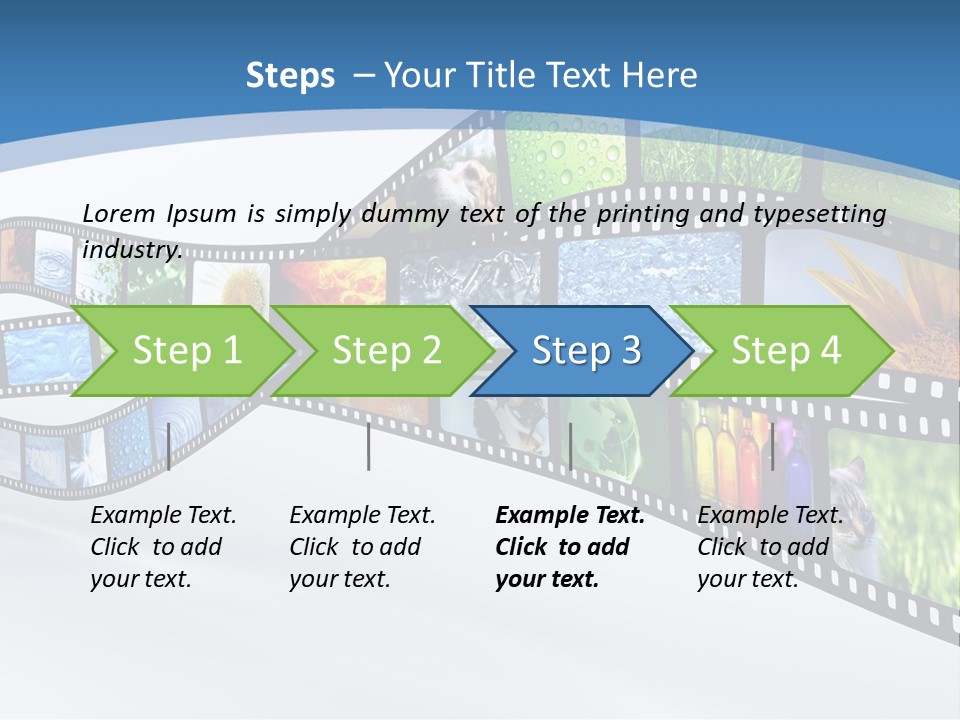 Steps – Your Title Text Here

Lorem Ipsum is simply dummy text of the printing and typesetting industry.

Step 1

Step 2

Step 3

Step 4

Example Text. Click to add your text.

Example Text. Click to add your text.

Example Text. Click to add your text.

Example Text. Click to add your text.